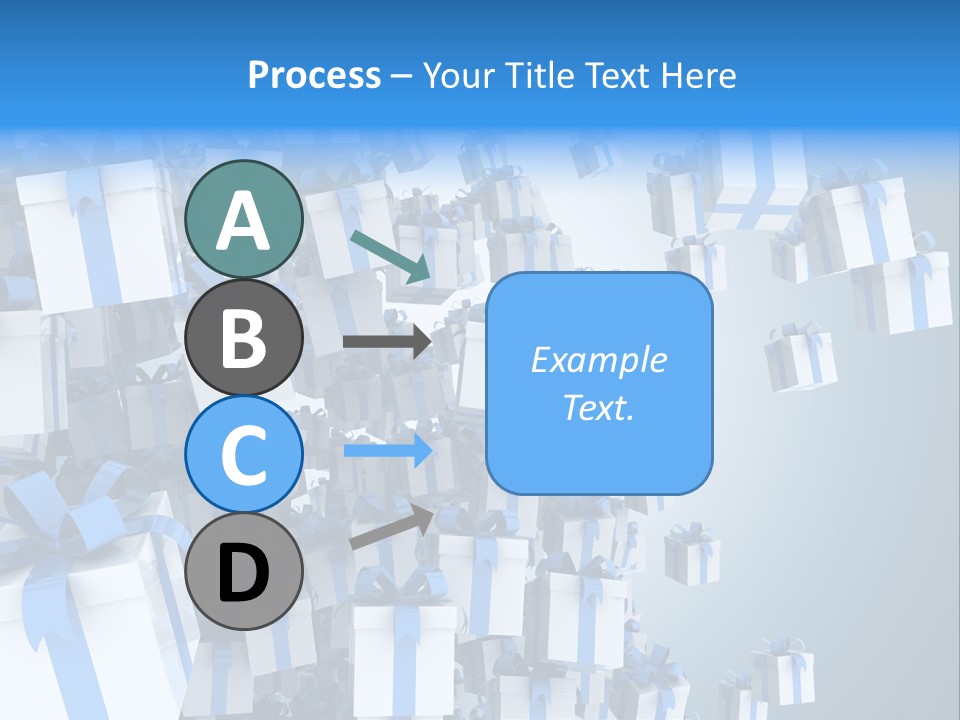 Process – Your Title Text Here

A

B

C

D

Example Text.